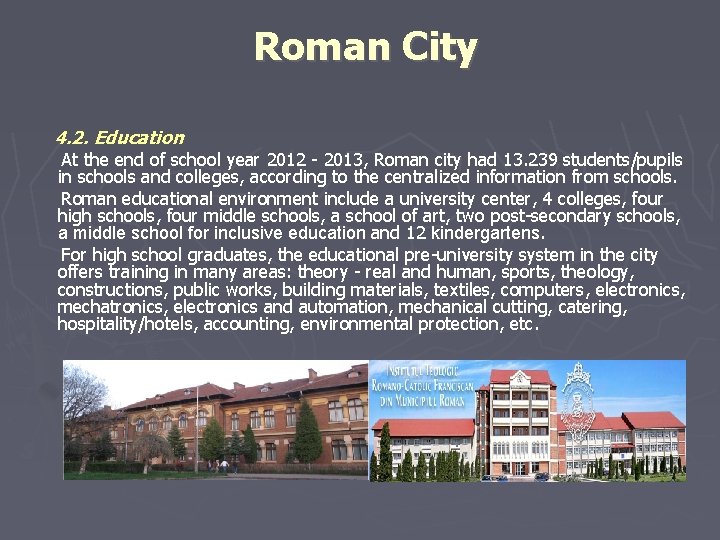 Roman City

4.2. Education

At the end of school year 2012 - 2013, Roman city had 13.239 students/pupils in schools and colleges, according to the centralized information from schools.

Roman educational environment include a university center, 4 colleges, four high schools, four middle schools, a school of art, two post-secondary schools, a middle school for inclusive education and 12 kindergartens.

For high school graduates, the educational pre-university system in the city offers training in many areas: theory - real and human, sports, theology, constructions, public works, building materials, textiles, computers, electronics, mechatronics, electronics and automation, mechanical cutting, catering, hospitality/hotels, accounting, environmental protection, etc.

INSTITUTUL TEOLOGIC ROMANO-CATOLIC FRANCISCAN DIN MUNICIPIUL ROMAN